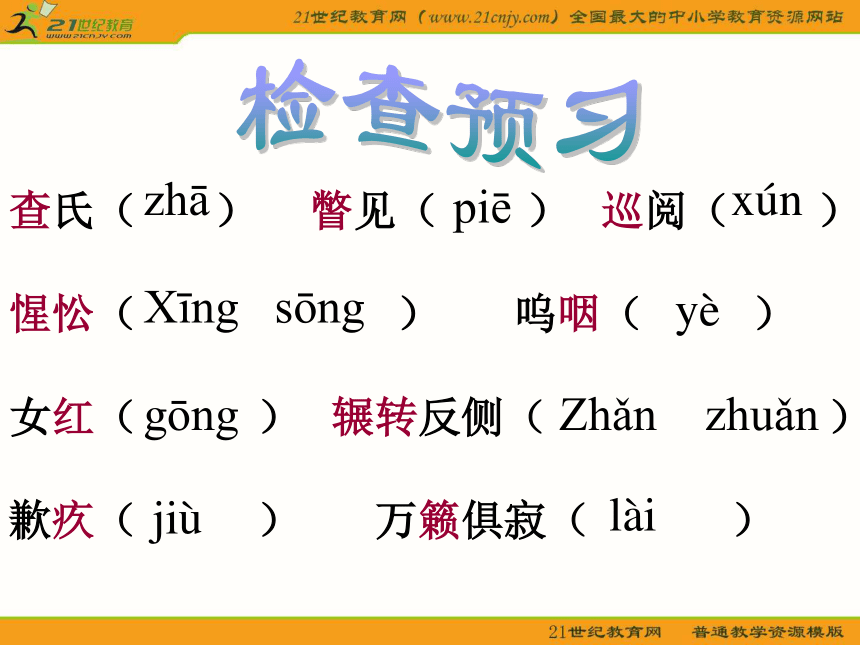 21世纪教育
www.21cnjy.com

21世纪教育网（www.21cnjy.com）全国最大的中小学教育资源网站

检查预习

查氏（zhā） 瞥见（ piē ） 巡阅（xún ）

惺忪（Xīng sōng ） 呜咽（ yè ）

女红（gōng ） 辗转反侧（ Zhǎn zhuǎn）

歉疚（ jiù ） 万籁俱寂（ lài ）

21世纪教育网 普通教学资源模版